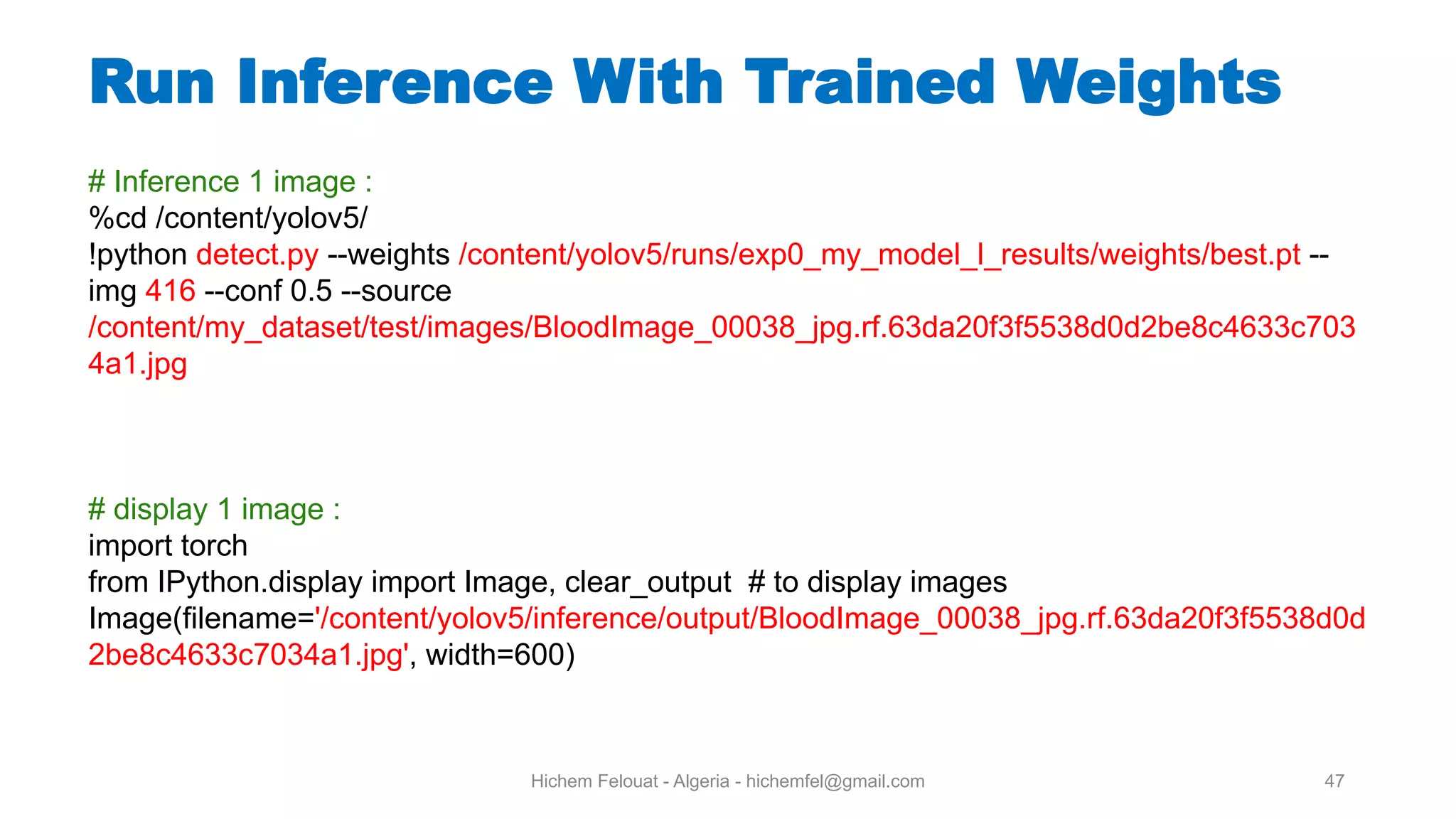 Run Inference With Trained Weights

# Inference 1 image :
%cd /content/yolov5/
!python detect.py --weights /content/yolov5/runs/exp0_my_model_l_results/weights/best.pt --img 416 --conf 0.5 --source /content/my_dataset/test/images/BloodImage_00038_jpg.rf.63da20f3f5538d0d2be8c4633c7034a1.jpg

# display 1 image :
import torch
from IPython.display import Image, clear_output # to display images
Image(filename='/content/yolov5/inference/output/BloodImage_00038_jpg.rf.63da20f3f5538d0d2be8c4633c7034a1.jpg', width=600)

Hichem Felouat - Algeria - hichemfel@gmail.com

47